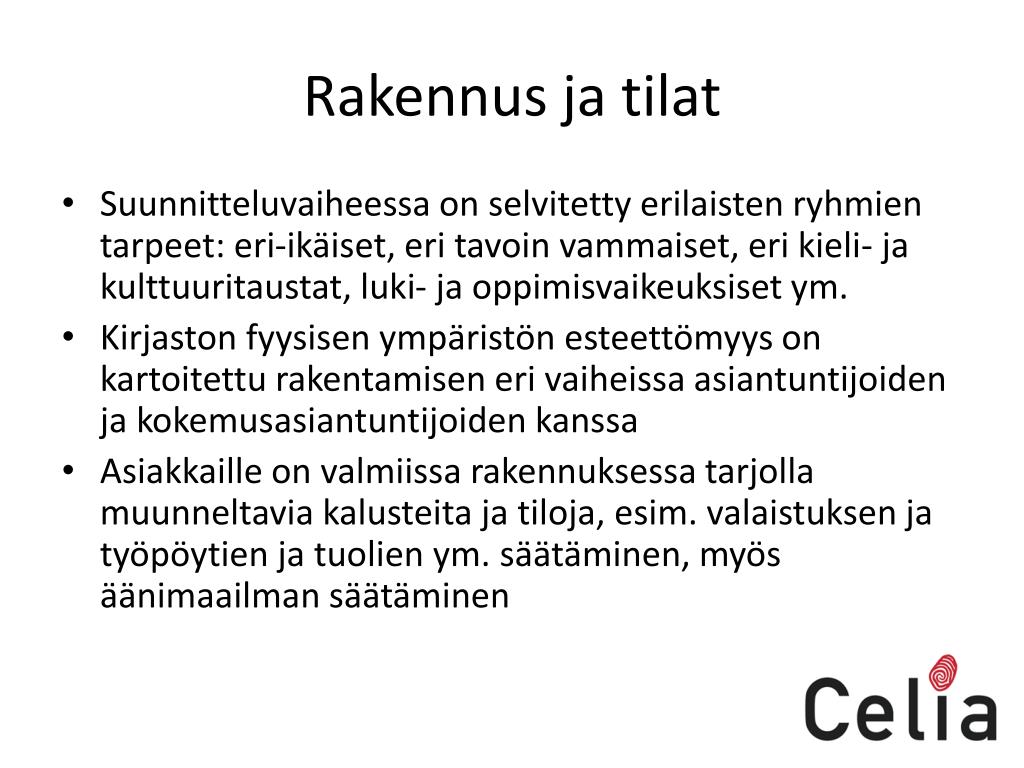 Rakennus ja tilat

• Suunnitteluvaiheessa on selvitetty erilaisten ryhmien tarpeet: eri-ikäiset, eri tavoin vammaiset, eri kieli- ja kulttuuritaustat, luki- ja oppimisvaikeuksiset ym.
• Kirjaston fyysisen ympäristön esteettömyys on kartoitettu rakentamisen eri vaiheissa asiantuntijoiden ja kokemusasiantuntijoiden kanssa
• Asiakkaille on valmiissa rakennuksessa tarjolla muunneltavia kalusteita ja tiloja, esim. valaistuksen ja työpöytien ja tuolien ym. säätäminen, myös äänimaailman säätäminen

Celia